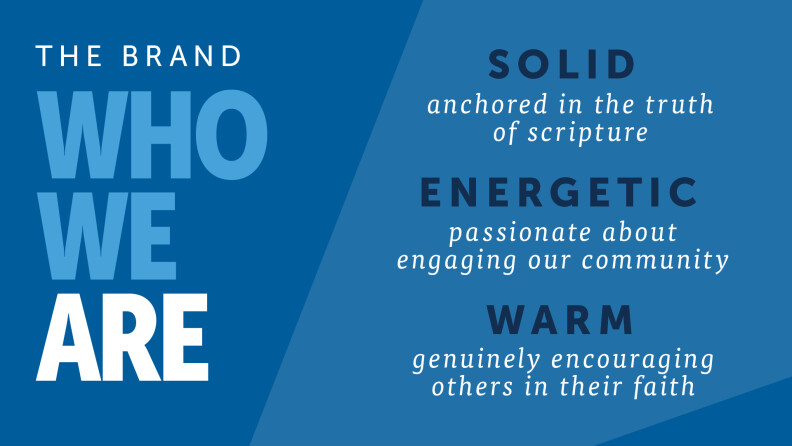 THE BRAND

WHO
WE
ARE

SOLID
anchored in the truth of scripture

ENERGETIC
passionate about engaging our community

WARM
genuinely encouraging others in their faith